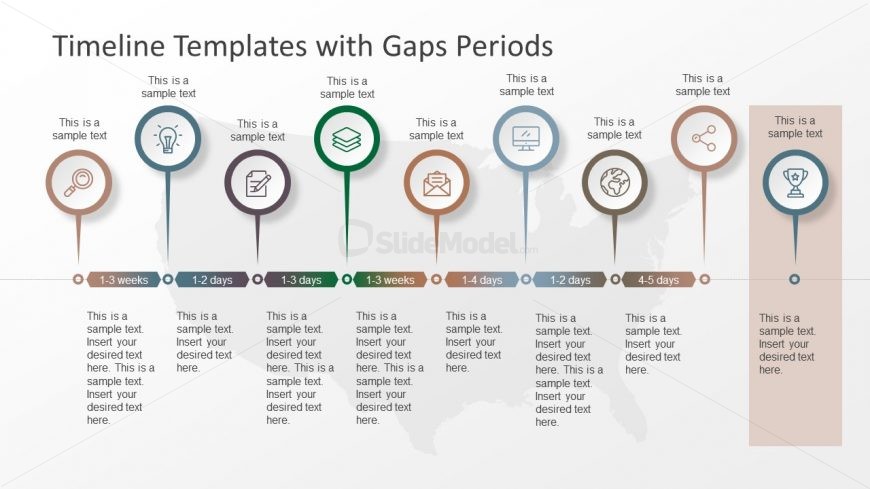 Timeline Templates with Gaps Periods

This is a sample text

This is a sample text

This is a sample text

This is a sample text

This is a sample text

This is a sample text

This is a sample text

This is a sample text

This is a sample text

SlideModel.com

1-3 weeks

1-2 days

1-3 days

1-3 weeks

1-4 days

1-2 days

4-5 days

This is a sample text. Insert your desired text here. This is a sample text. Insert your desired text here.

This is a sample text. Insert your desired text here.

This is a sample text. Insert your desired text here. This is a sample text. Insert your desired text here.

This is a sample text. Insert your desired text here. This is a sample text. Insert your desired text here.

This is a sample text. Insert your desired text here.

This is a sample text. Insert your desired text here. This is a sample text. Insert your desired text here.

This is a sample text. Insert your desired text here.

This is a sample text. Insert your desired text here.